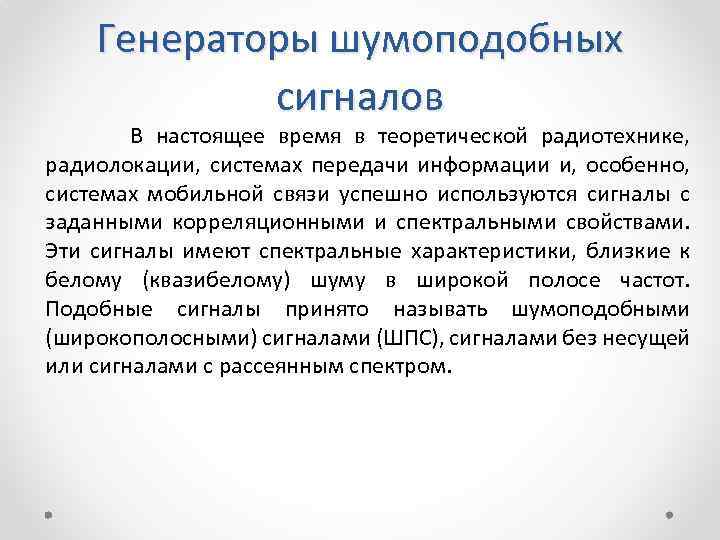 Генераторы шумоподобных сигналов

В настоящее время в теоретической радиотехнике, радиолокации, системах передачи информации и, особенно, системах мобильной связи успешно используются сигналы с заданными корреляционными и спектральными свойствами. Эти сигналы имеют спектральные характеристики, близкие к белому (квазибелому) шуму в широкой полосе частот. Подобные сигналы принято называть шумоподобными (широкополосными) сигналами (ШПС), сигналами без несущей или сигналами с рассеянным спектром.